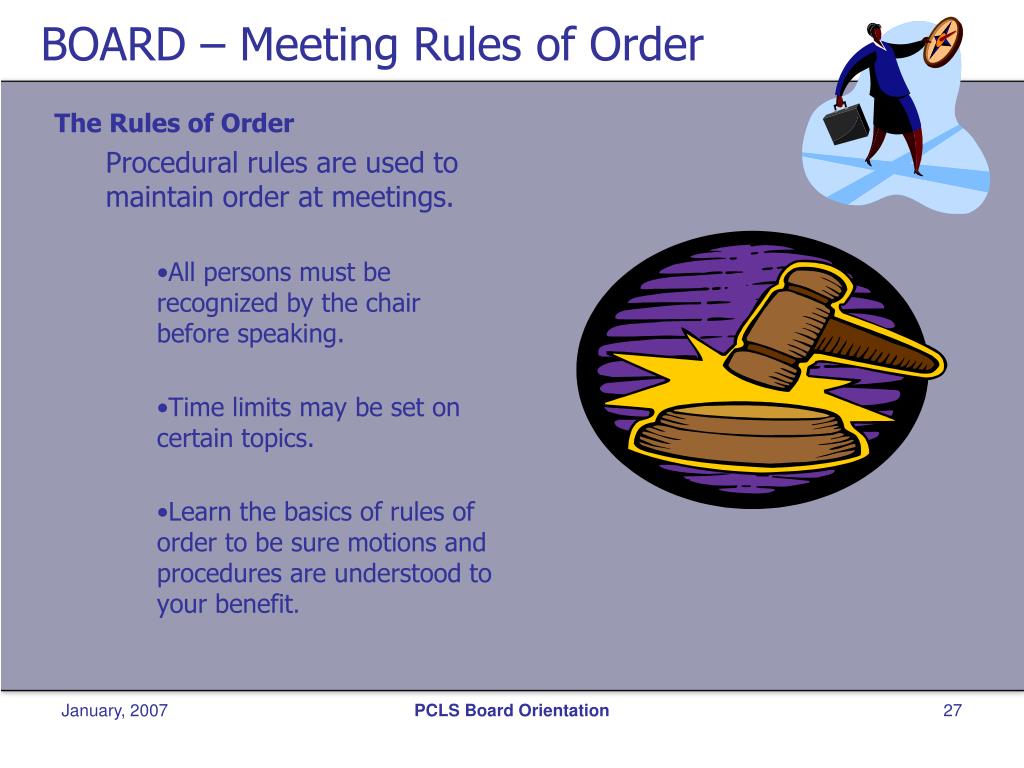 BOARD – Meeting Rules of Order

The Rules of Order

Procedural rules are used to maintain order at meetings.

•All persons must be recognized by the chair before speaking.

•Time limits may be set on certain topics.

•Learn the basics of rules of order to be sure motions and procedures are understood to your benefit.

January, 2007

PCLS Board Orientation

27